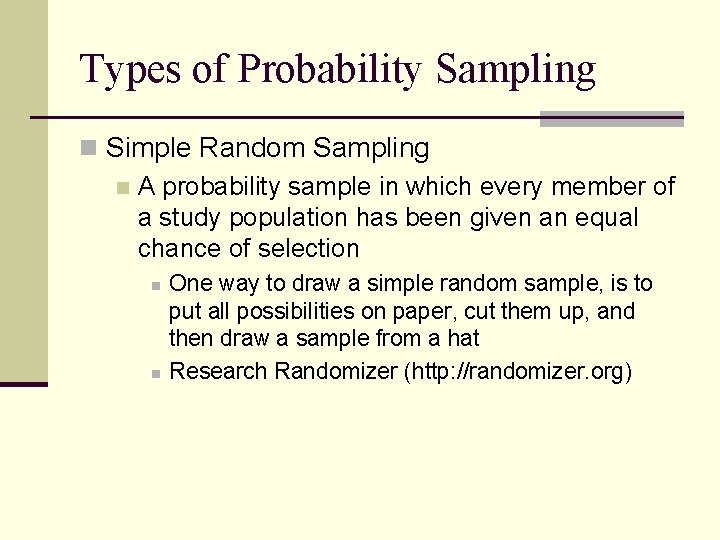 Types of Probability Sampling

Simple Random Sampling

A probability sample in which every member of a study population has been given an equal chance of selection

One way to draw a simple random sample, is to put all possibilities on paper, cut them up, and then draw a sample from a hat

Research Randomizer (http://randomizer.org)